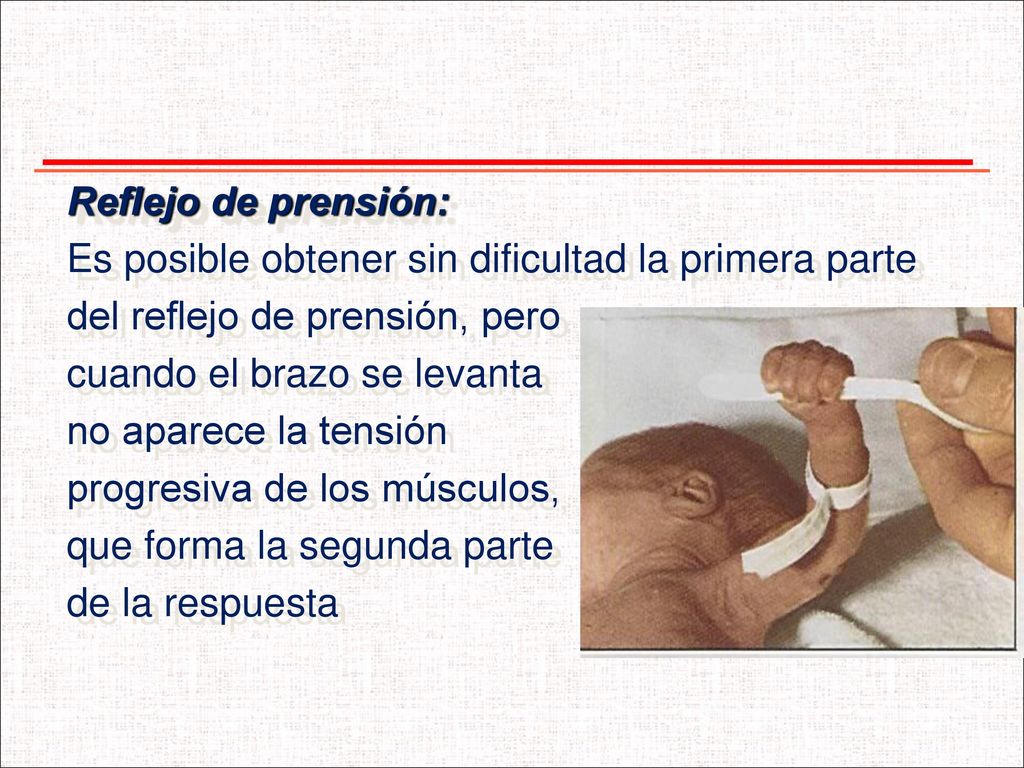 Reflejo de prensión:

Es posible obtener sin dificultad la primera parte del reflejo de prensión, pero cuando el brazo se levanta no aparece la tensión progresiva de los músculos, que forma la segunda parte de la respuesta